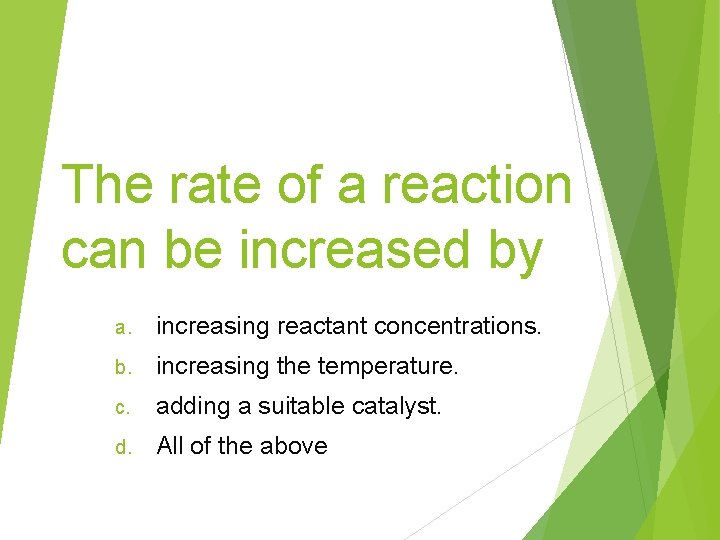 The rate of a reaction can be increased by

a. increasing reactant concentrations.

b. increasing the temperature.

c. adding a suitable catalyst.

d. All of the above